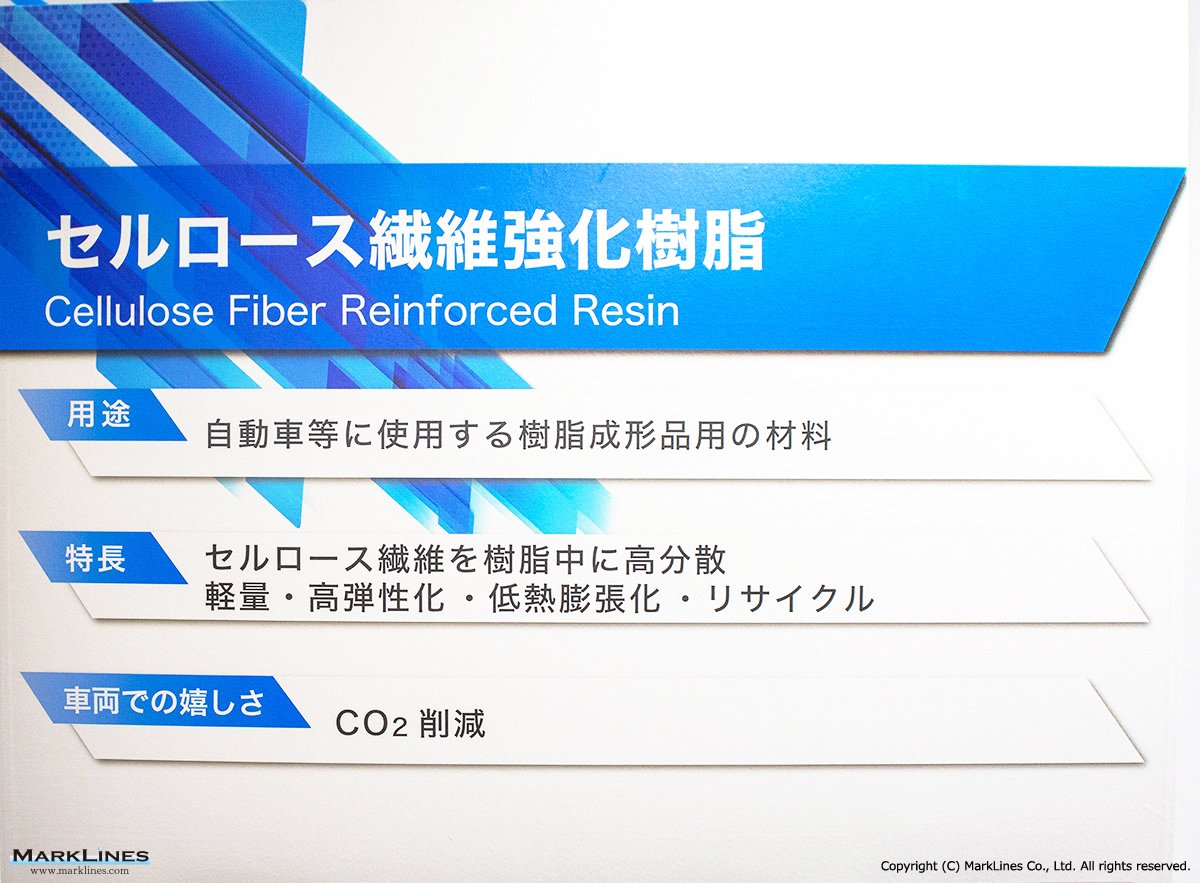 セルロース繊維強化樹脂
Cellulose Fiber Reinforced Resin

用途
自動車等に使用する樹脂成形品用の材料

特長
セルロース繊維を樹脂中に高分散
軽量・高弾性化・低熱膨張化・リサイクル

車両での嬉しさ
$CO_2$ 削減

MARKLINES
www.marklines.com

Copyright (C) MarkLines Co., Ltd. All rights reserved.